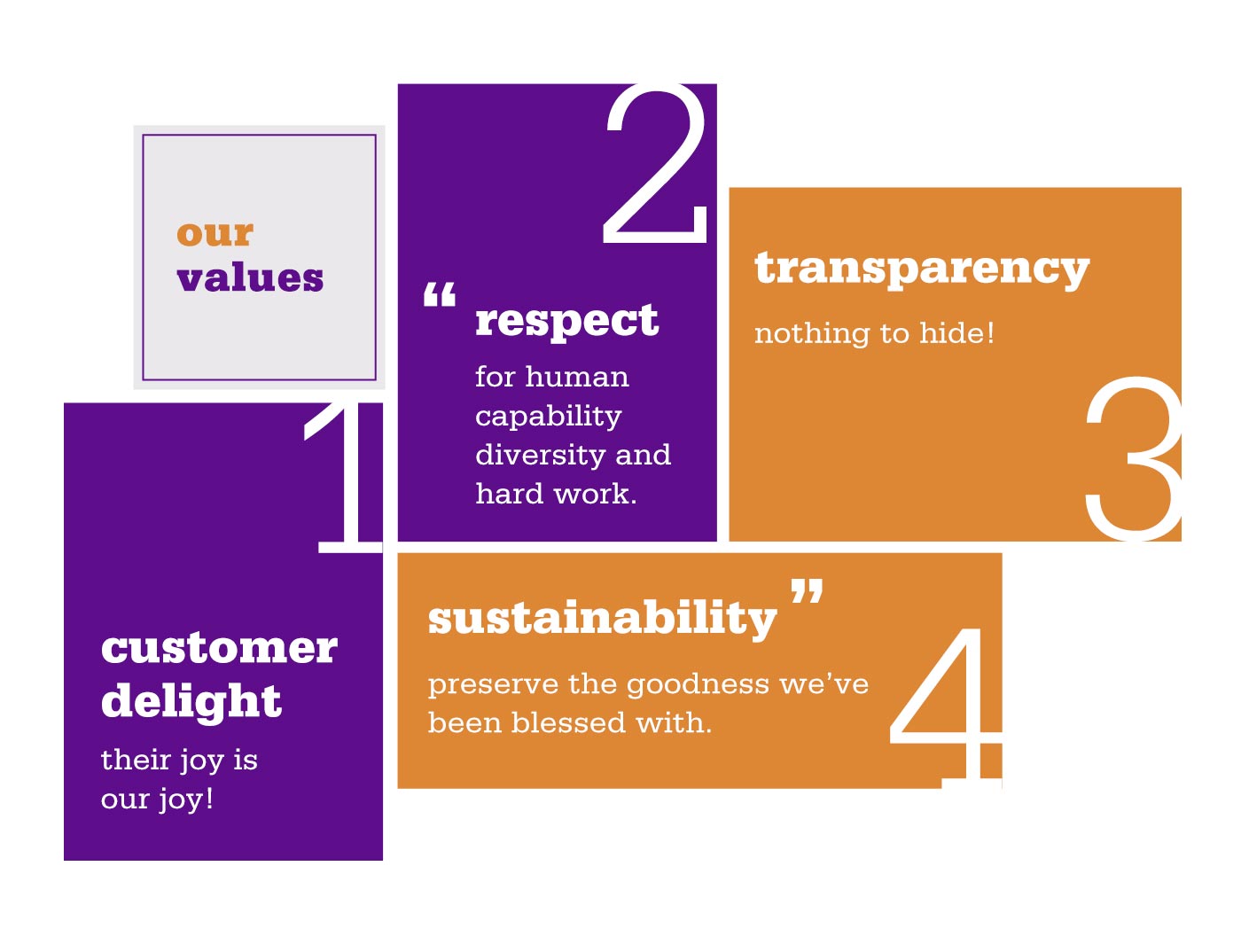 our values

1

customer delight

their joy is our joy!

2

“ respect

for human capability diversity and hard work.

transparency

nothing to hide!

3

sustainability ”

preserve the goodness we’ve been blessed with.

4